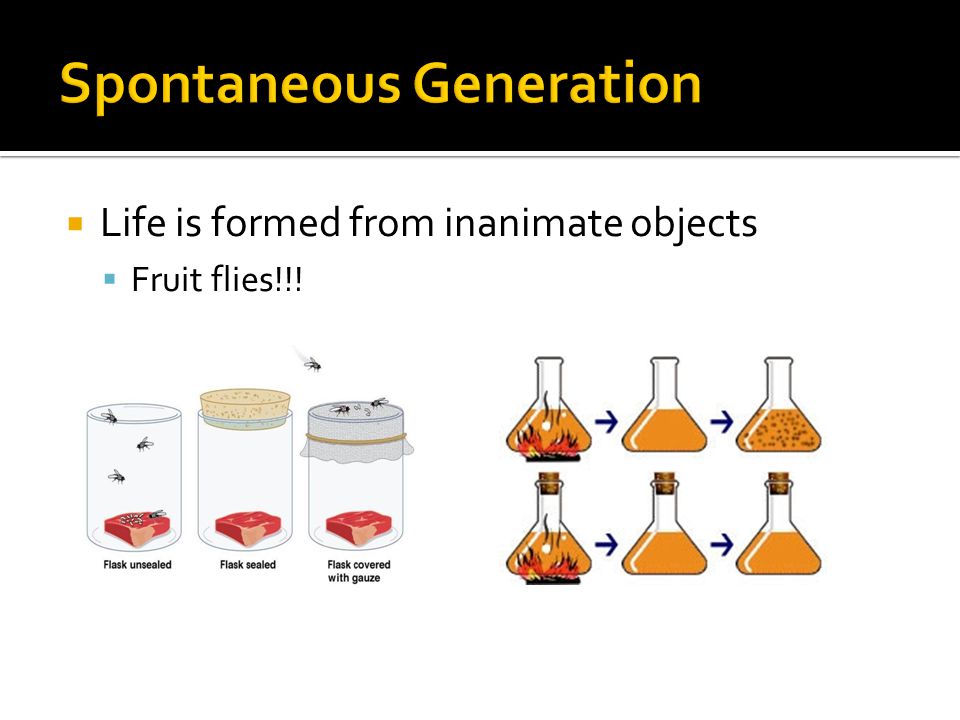 Spontaneous Generation

Life is formed from inanimate objects

Fruit flies!!!

Flask unsealed

Flask sealed

Flask covered with gauze